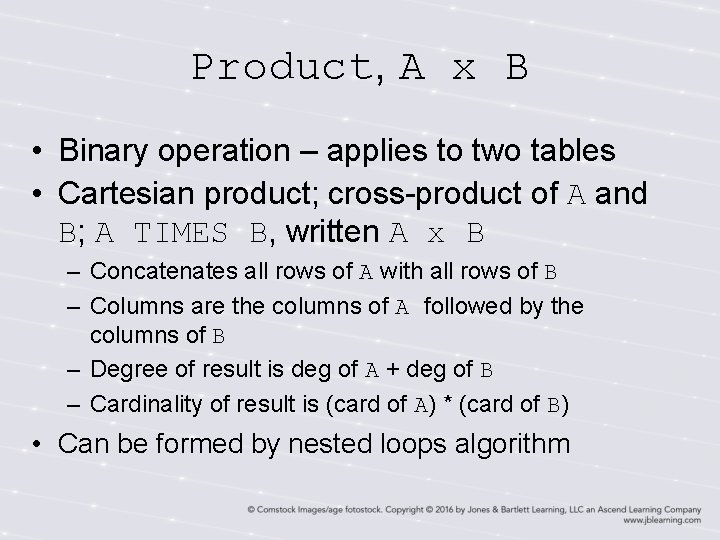 Product, A x B

• Binary operation – applies to two tables
• Cartesian product; cross-product of A and B; A TIMES B, written A x B
– Concatenates all rows of A with all rows of B
– Columns are the columns of A followed by the columns of B
– Degree of result is deg of A + deg of B
– Cardinality of result is (card of A) * (card of B)
• Can be formed by nested loops algorithm

© Comstock Images/age fotostock. Copyright © 2016 by Jones & Bartlett Learning, LLC an Ascend Learning Company
www.jblearning.com